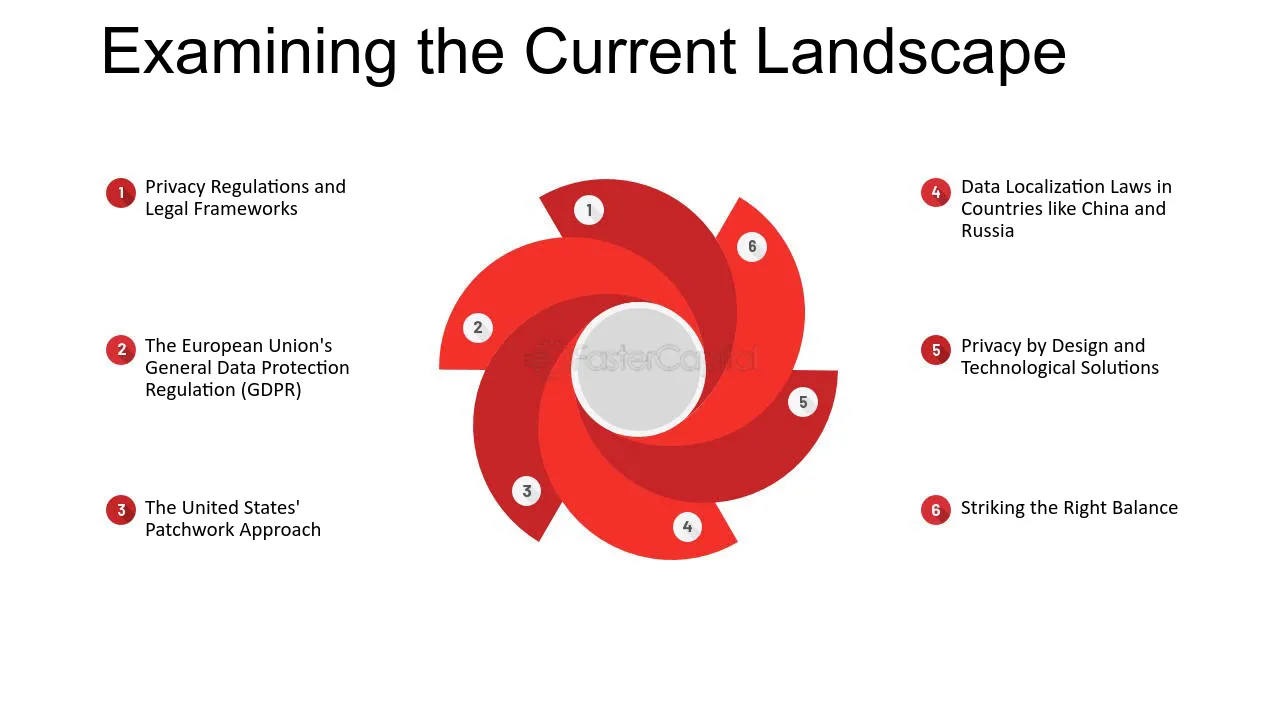 Examining the Current Landscape

1 Privacy Regulations and Legal Frameworks

2 The European Union's General Data Protection Regulation (GDPR)

3 The United States' Patchwork Approach

1
6
2
5
3
4

4 Data Localization Laws in Countries like China and Russia

5 Privacy by Design and Technological Solutions

6 Striking the Right Balance

FasterCapital